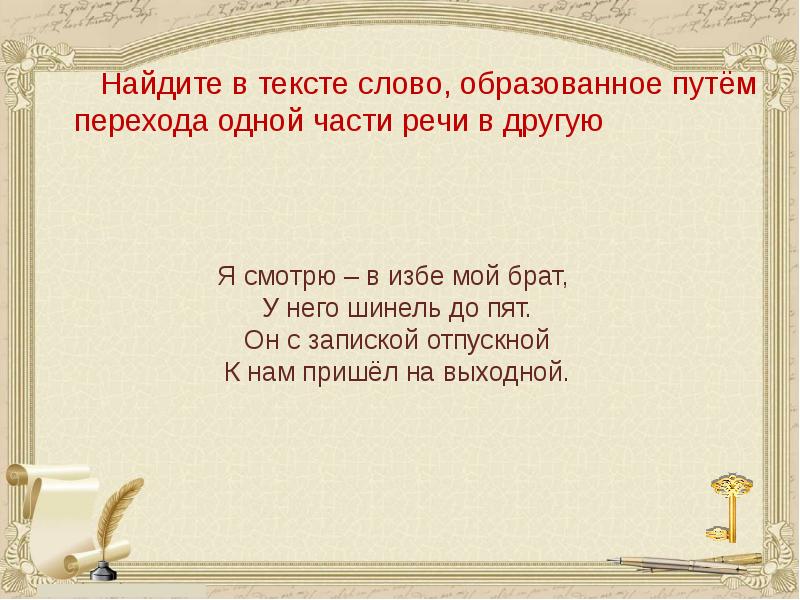 Найдите в тексте слово, образованное путём перехода одной части речи в другую

Я смотрю – в избе мой брат,
У него шинель до пят.
Он с запиской отпускной
К нам пришёл на выходной.